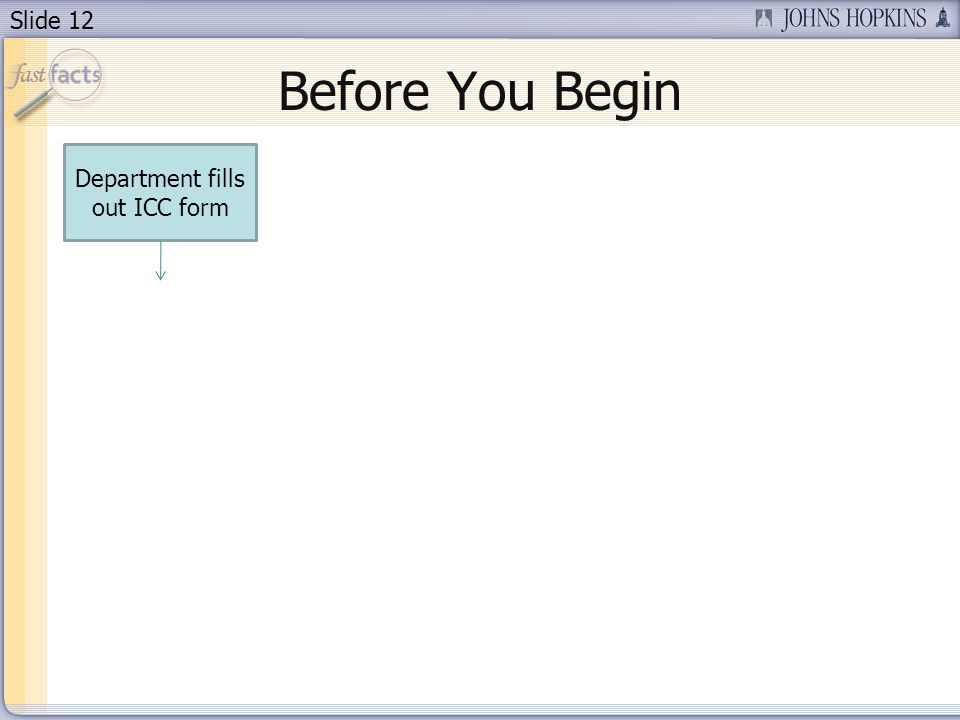 Slide 12

JOHNS HOPKINS

fast facts

Before You Begin

Department fills out ICC form